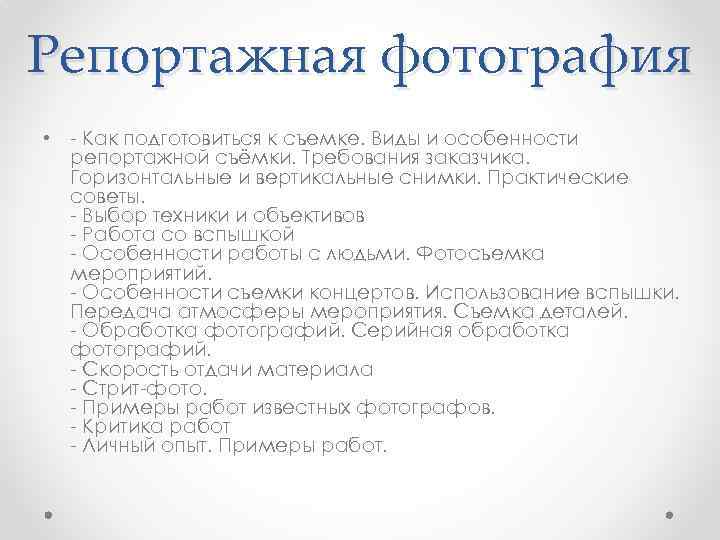 Репортажная фотография

• - Как подготовиться к съемке. Виды и особенности репортажной съёмки. Требования заказчика. Горизонтальные и вертикальные снимки. Практические советы.
- Выбор техники и объективов
- Работа со вспышкой
- Особенности работы с людьми. Фотосъемка мероприятий.
- Особенности съемки концертов. Использование вспышки. Передача атмосферы мероприятия. Съемка деталей.
- Обработка фотографий. Серийная обработка фотографий.
- Скорость отдачи материала
- Стрит-фото.
- Примеры работ известных фотографов.
- Критика работ
- Личный опыт. Примеры работ.